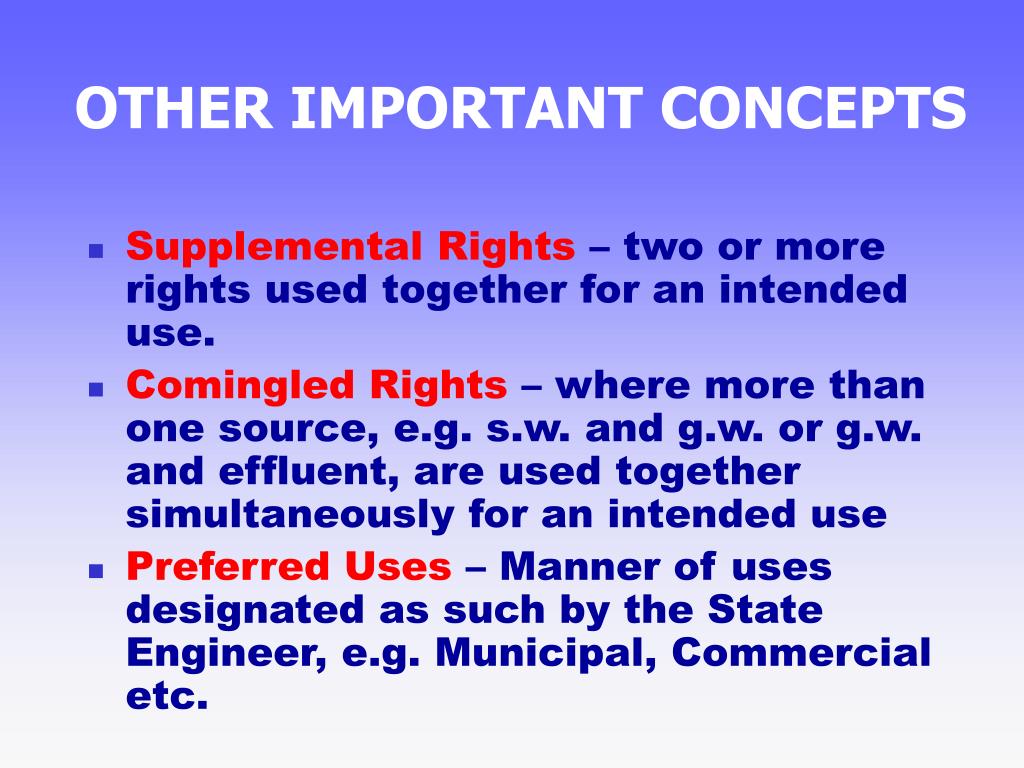 OTHER IMPORTANT CONCEPTS

- Supplemental Rights – two or more rights used together for an intended use.
- Comingled Rights – where more than one source, e.g. s.w. and g.w. or g.w. and effluent, are used together simultaneously for an intended use
- Preferred Uses – Manner of uses designated as such by the State Engineer, e.g. Municipal, Commercial etc.